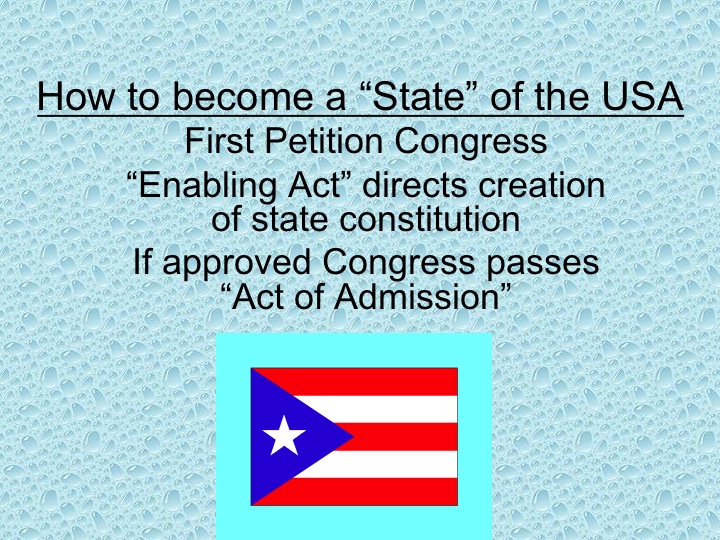 How to become a “State” of the USA

First Petition Congress

“Enabling Act” directs creation of state constitution

If approved Congress passes “Act of Admission”